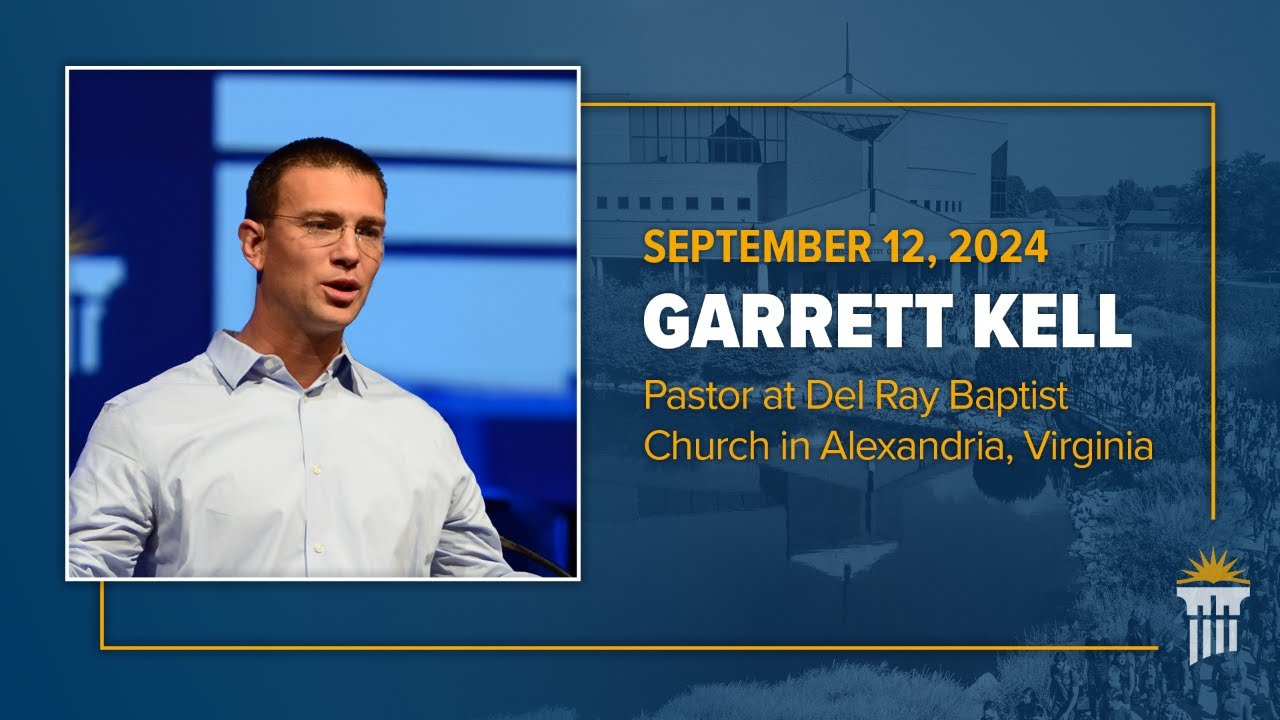 SEPTEMBER 12, 2024
GARRETT KELL
Pastor at Del Ray Baptist Church in Alexandria, Virginia